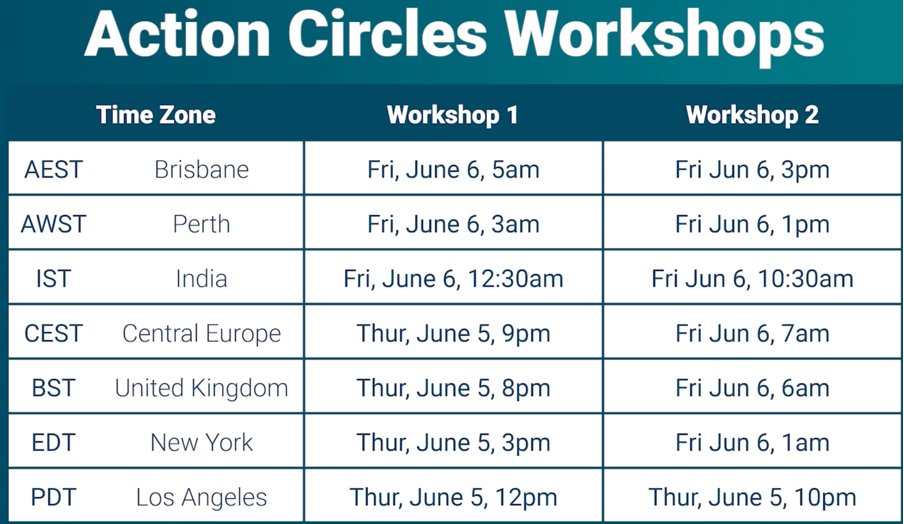 Action Circles Workshops

| Time Zone | | Workshop 1 | Workshop 2 |
|---|---|---|---|
| AEST | Brisbane | Fri, June 6, 5am | Fri Jun 6, 3pm |
| AWST | Perth | Fri, June 6, 3am | Fri Jun 6, 1pm |
| IST | India | Fri, June 6, 12:30am | Fri Jun 6, 10:30am |
| CEST | Central Europe | Thur, June 5, 9pm | Fri Jun 6, 7am |
| BST | United Kingdom | Thur, June 5, 8pm | Fri Jun 6, 6am |
| EDT | New York | Thur, June 5, 3pm | Fri Jun 6, 1am |
| PDT | Los Angeles | Thur, June 5, 12pm | Thur, June 5, 10pm |